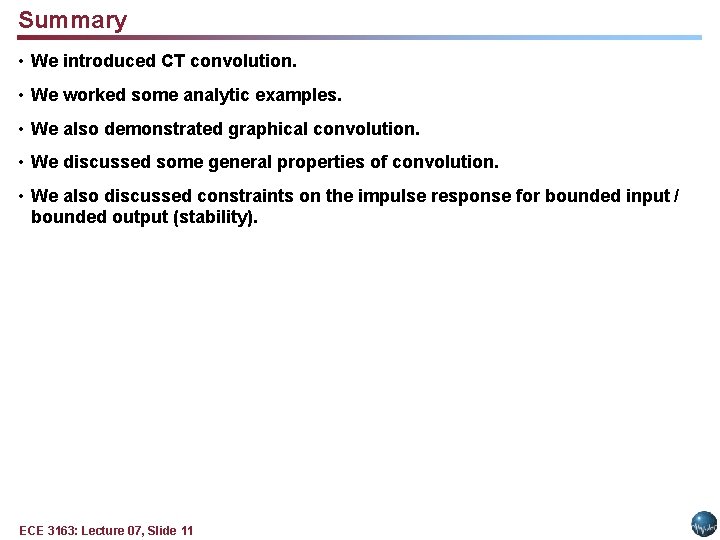 Summary

• We introduced CT convolution.

• We worked some analytic examples.

• We also demonstrated graphical convolution.

• We discussed some general properties of convolution.

• We also discussed constraints on the impulse response for bounded input / bounded output (stability).

ECE 3163: Lecture 07, Slide 11